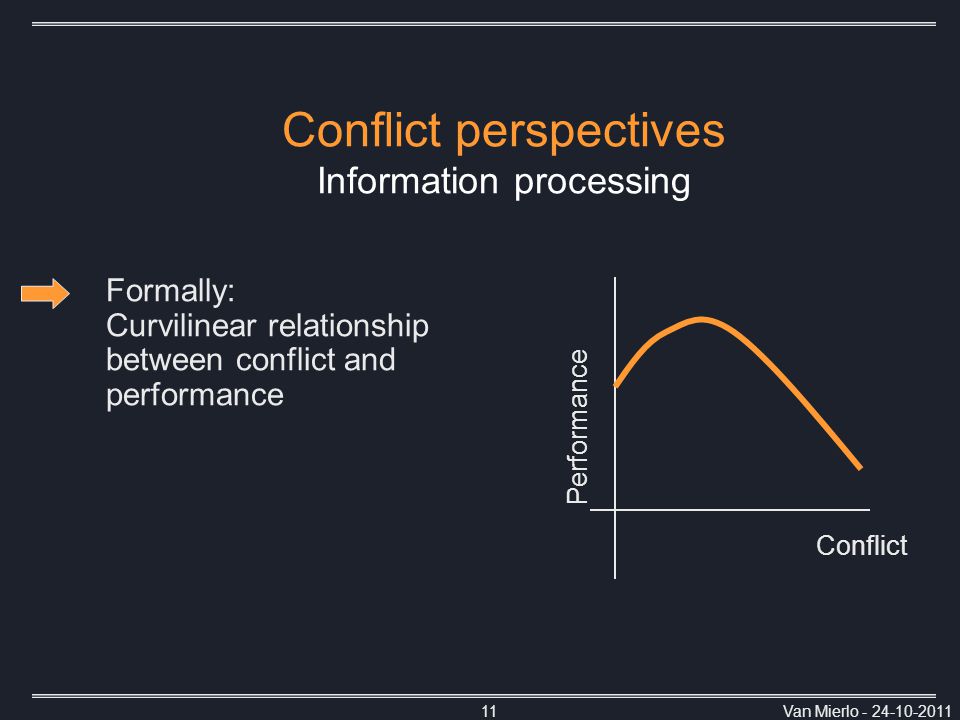 Conflict perspectives
Information processing

Formally:
Curvilinear relationship between conflict and performance

Performance

Conflict

11

Van Mierlo - 24-10-2011